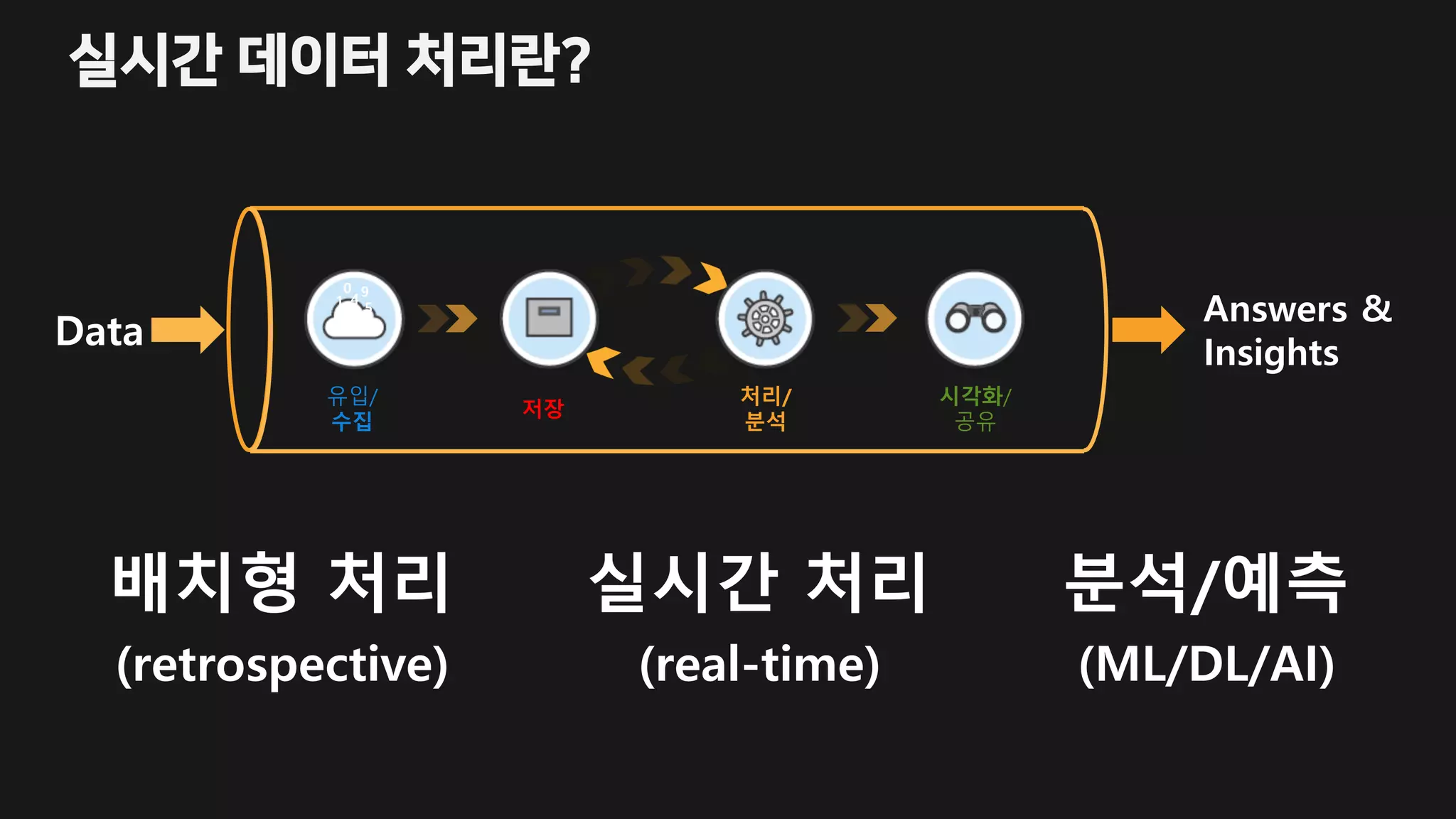 실시간 데이터 처리란?

Data

유입/
수집

저장

처리/
분석

시각화/
공유

Answers &
Insights

배치형 처리
(retrospective)

실시간 처리
(real-time)

분석/예측
(ML/DL/AI)